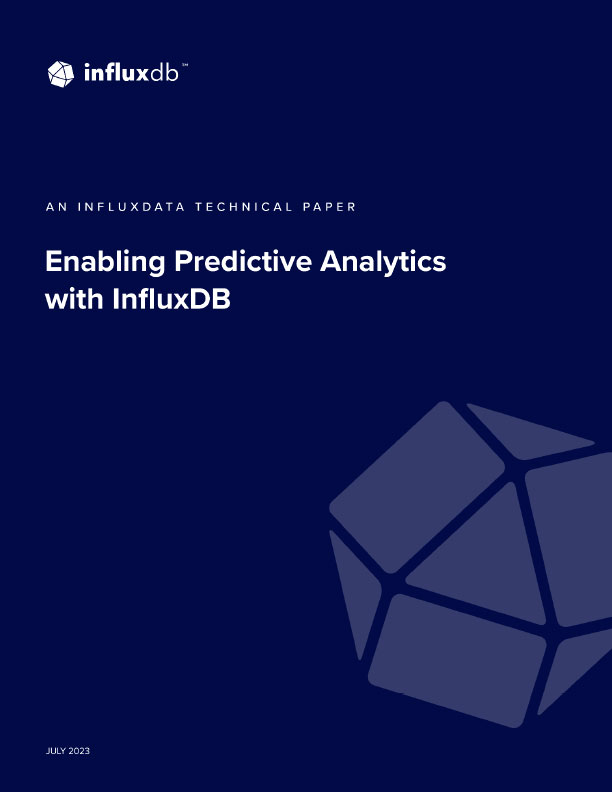 influxdb™

AN INFLUXDATA TECHNICAL PAPER

Enabling Predictive Analytics with InfluxDB

JULY 2023